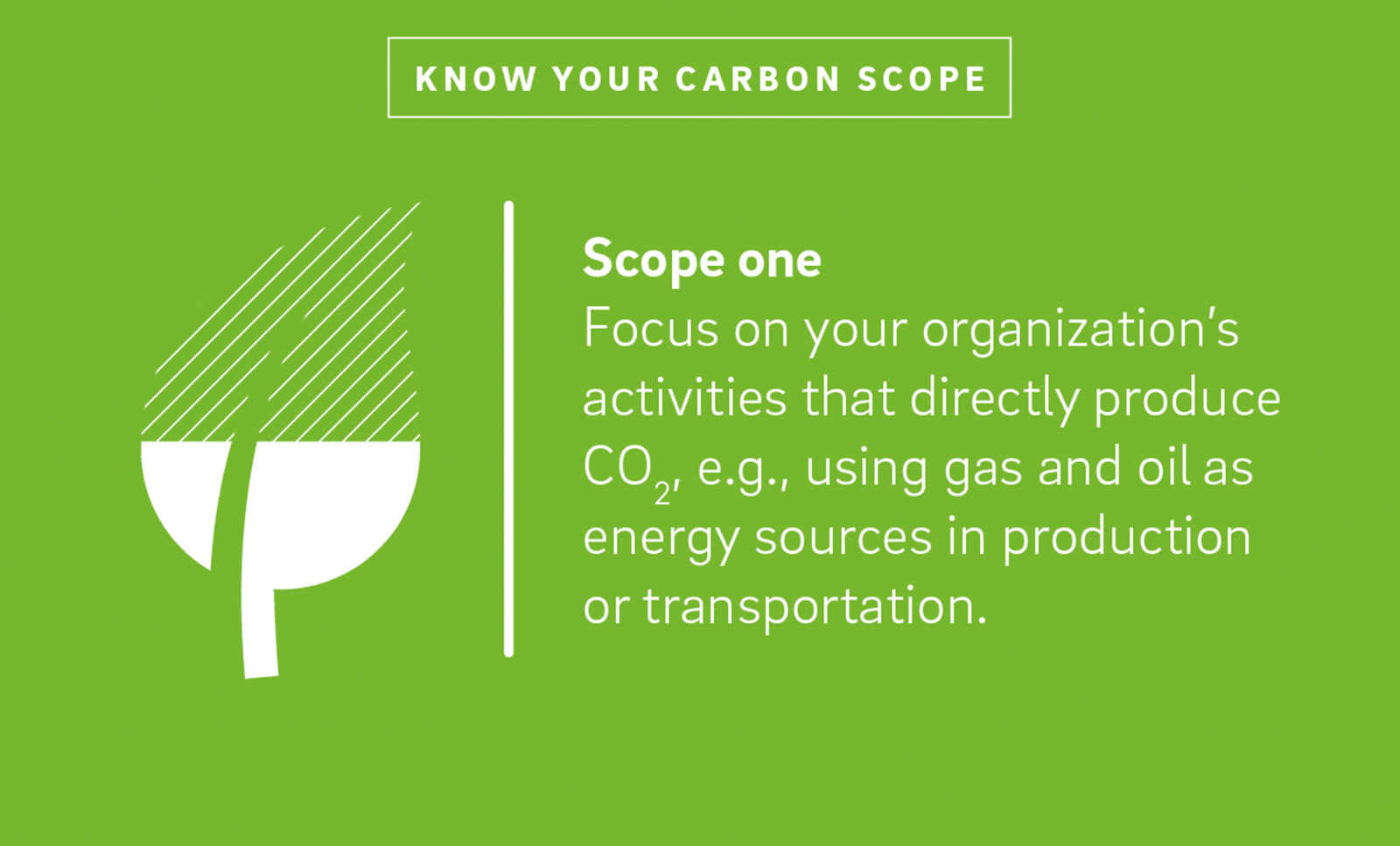 KNOW YOUR CARBON SCOPE

Scope one
Focus on your organization's activities that directly produce $CO_2$, e.g., using gas and oil as energy sources in production or transportation.